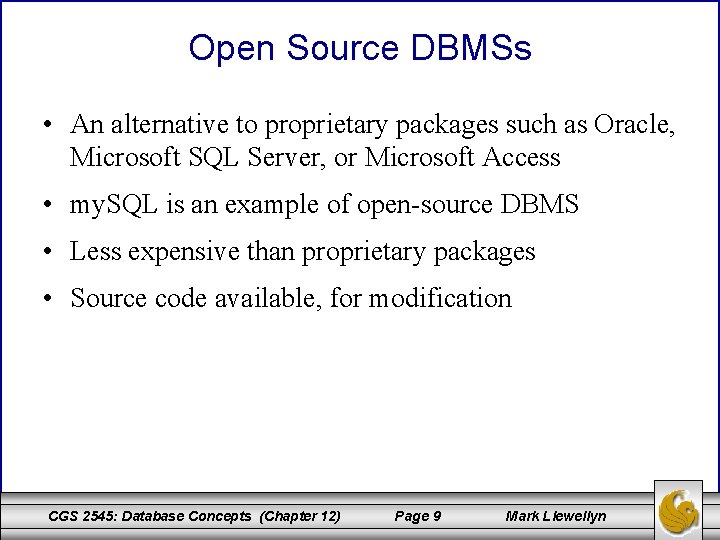 Open Source DBMSs

• An alternative to proprietary packages such as Oracle, Microsoft SQL Server, or Microsoft Access

• mySQL is an example of open-source DBMS

• Less expensive than proprietary packages

• Source code available, for modification

CGS 2545: Database Concepts (Chapter 12) Page 9 Mark Llewellyn